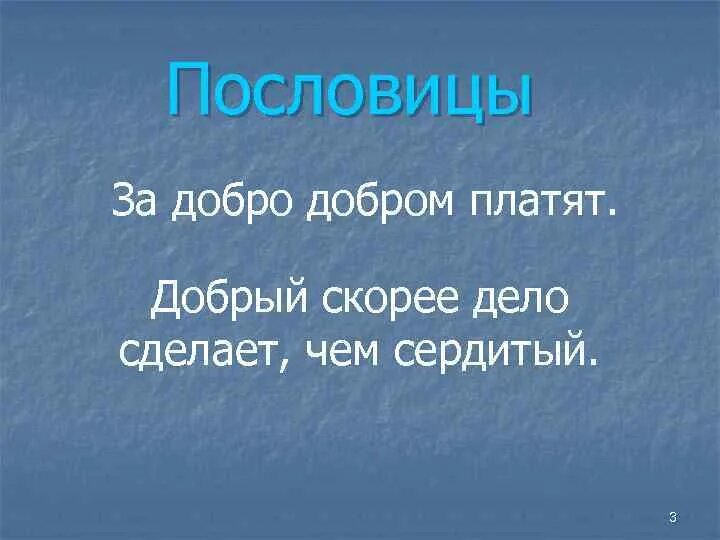 Пословицы

За добро добром платят.

Добрый скорее дело сделает, чем сердитый.

3